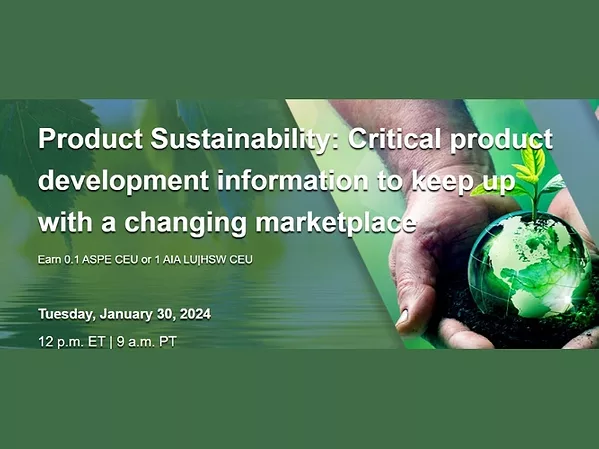 Product Sustainability: Critical product development information to keep up with a changing marketplace

Earn 0.1 ASPE CEU or 1 AIA LU|HSW CEU

Tuesday, January 30, 2024

12 p.m. ET | 9 a.m. PT